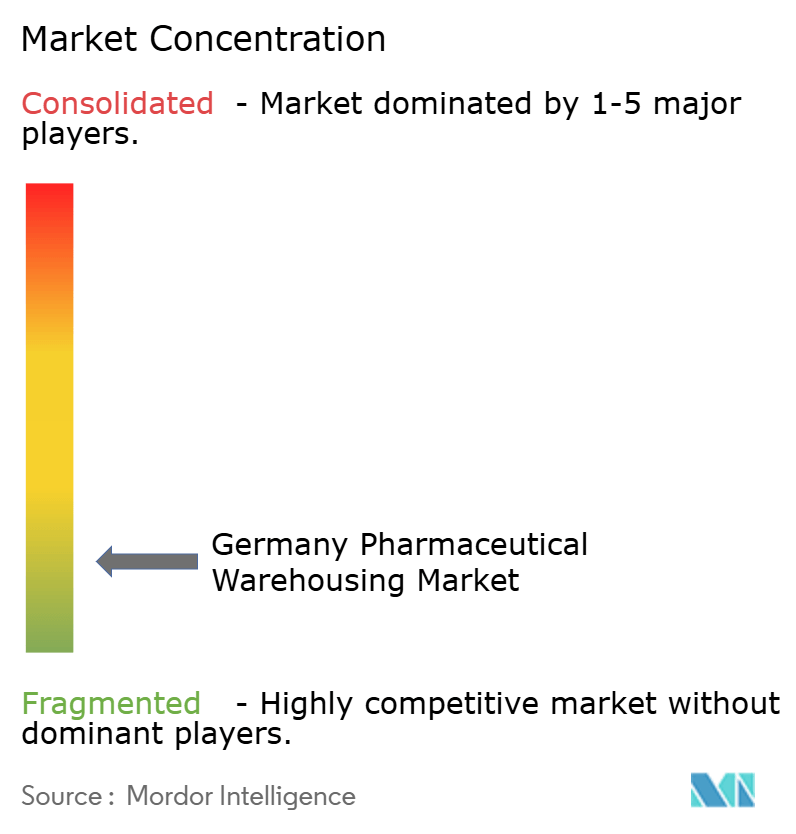 Market Concentration

Consolidated - Market dominated by 1-5 major players.

Germany Pharmaceutical Warehousing Market

Fragmented - Highly competitive market without dominant players.

Source : Mordor Intelligence